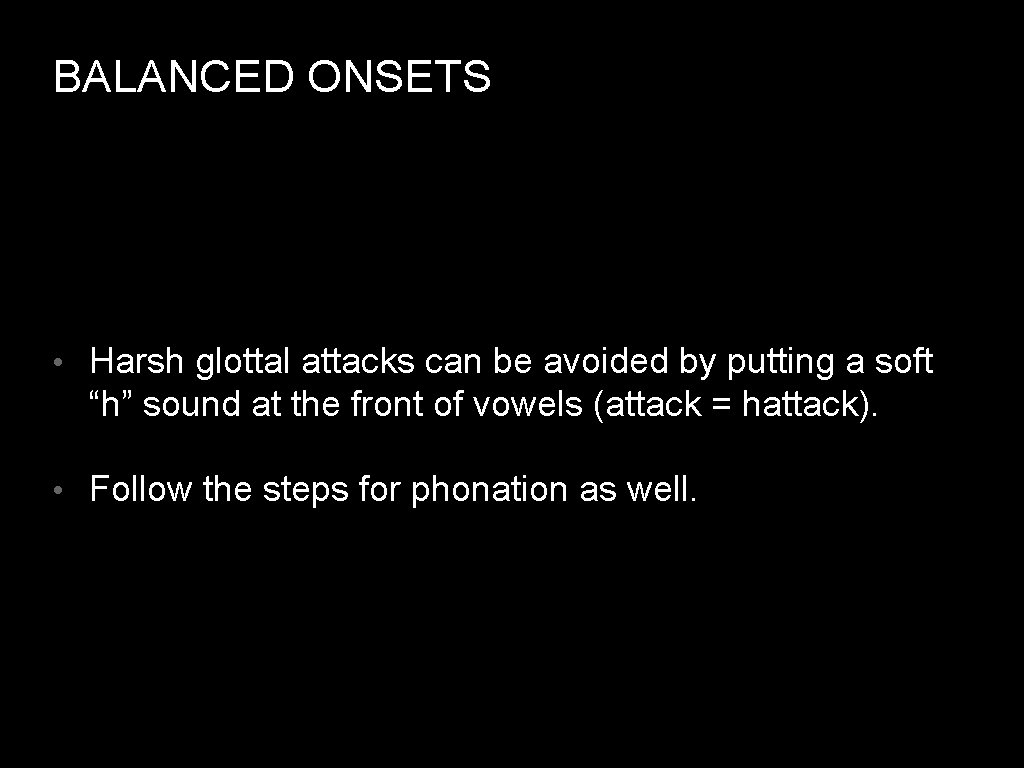 BALANCED ONSETS

• Harsh glottal attacks can be avoided by putting a soft “h” sound at the front of vowels (attack = hattack).

• Follow the steps for phonation as well.